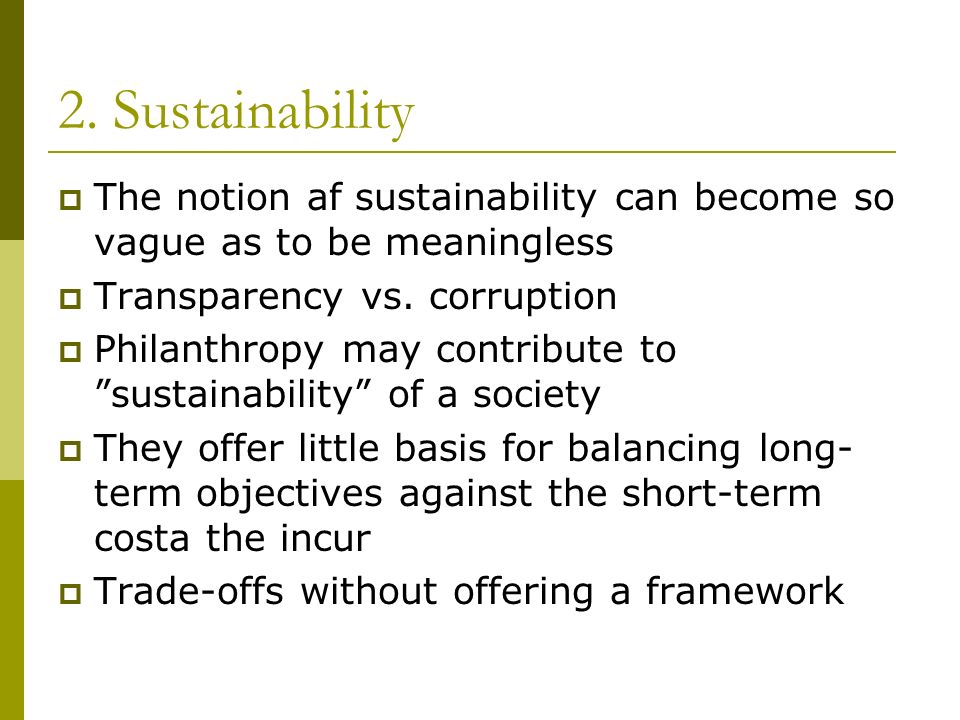 2. Sustainability

The notion af sustainability can become so vague as to be meaningless

Transparency vs. corruption

Philanthropy may contribute to ”sustainability” of a society

They offer little basis for balancing long-term objectives against the short-term costa the incur

Trade-offs without offering a framework